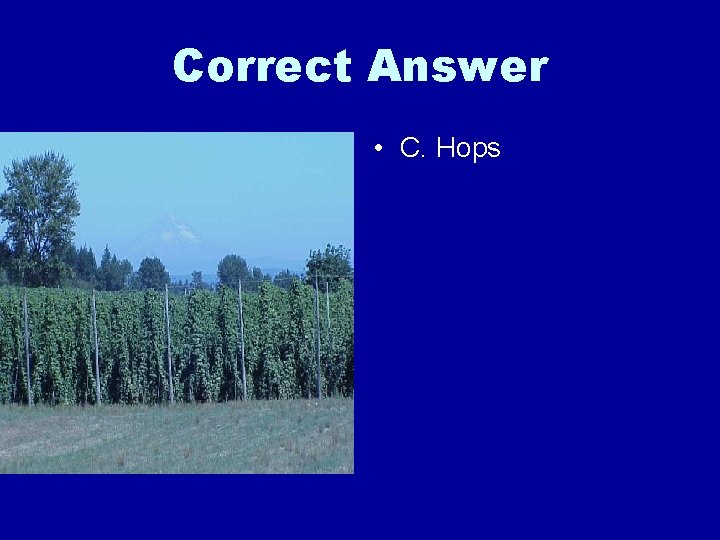 Correct Answer

• C. Hops